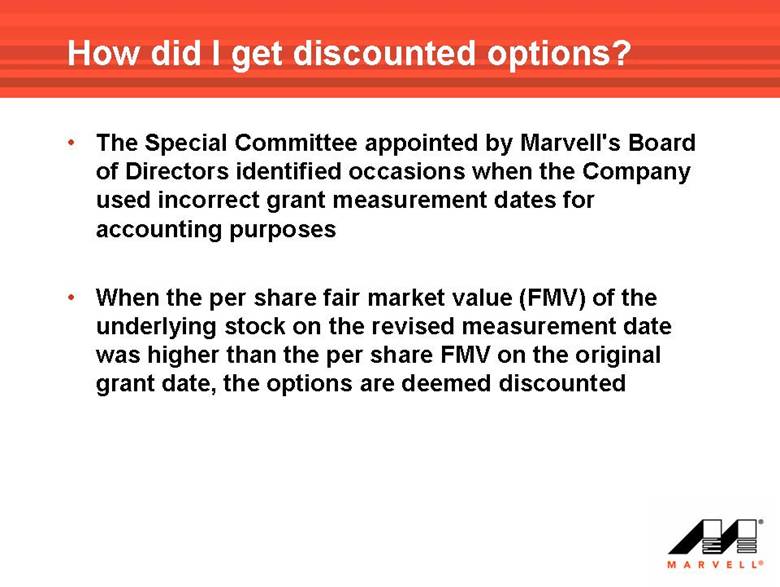 How did I get discounted options?

• The Special Committee appointed by Marvell's Board of Directors identified occasions when the Company used incorrect grant measurement dates for accounting purposes

• When the per share fair market value (FMV) of the underlying stock on the revised measurement date was higher than the per share FMV on the original grant date, the options are deemed discounted

MARVELL®